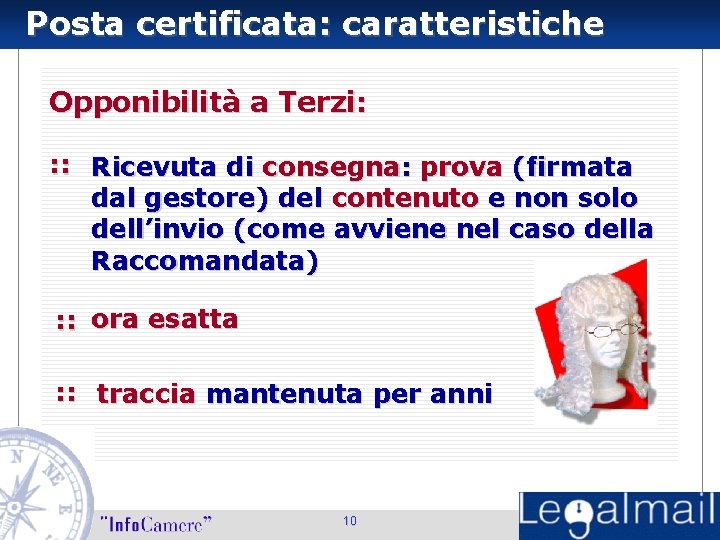 Posta certificata: caratteristiche

Opponibilità a Terzi:

:: Ricevuta di consegna: prova (firmata dal gestore) del contenuto e non solo dell'invio (come avviene nel caso della Raccomandata)

:: ora esatta

:: traccia mantenuta per anni

N E

"InfoCamere"

10

Legalmail